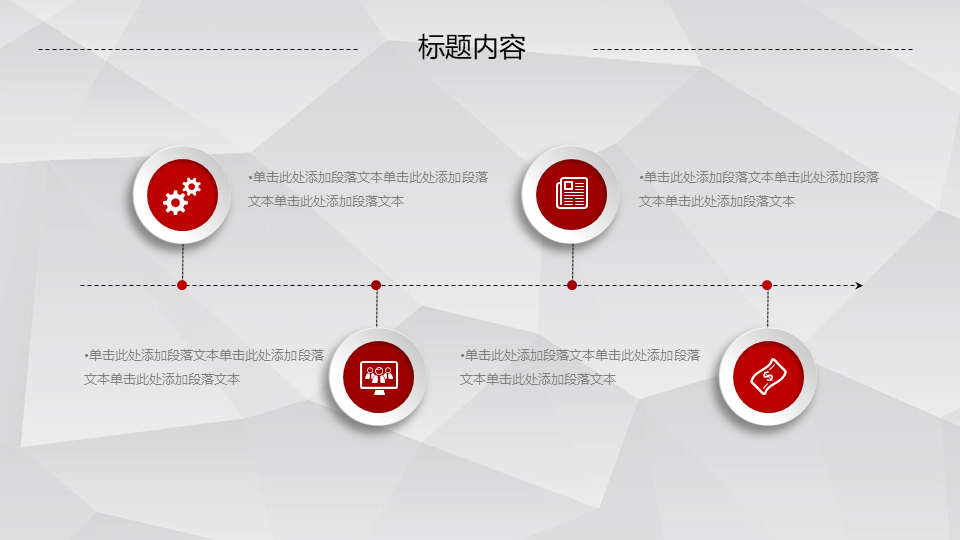 标题内容

•单击此处添加段落文本单击此处添加段落文本单击此处添加段落文本

•单击此处添加段落文本单击此处添加段落文本单击此处添加段落文本

•单击此处添加段落文本单击此处添加段落文本单击此处添加段落文本

•单击此处添加段落文本单击此处添加段落文本单击此处添加段落文本